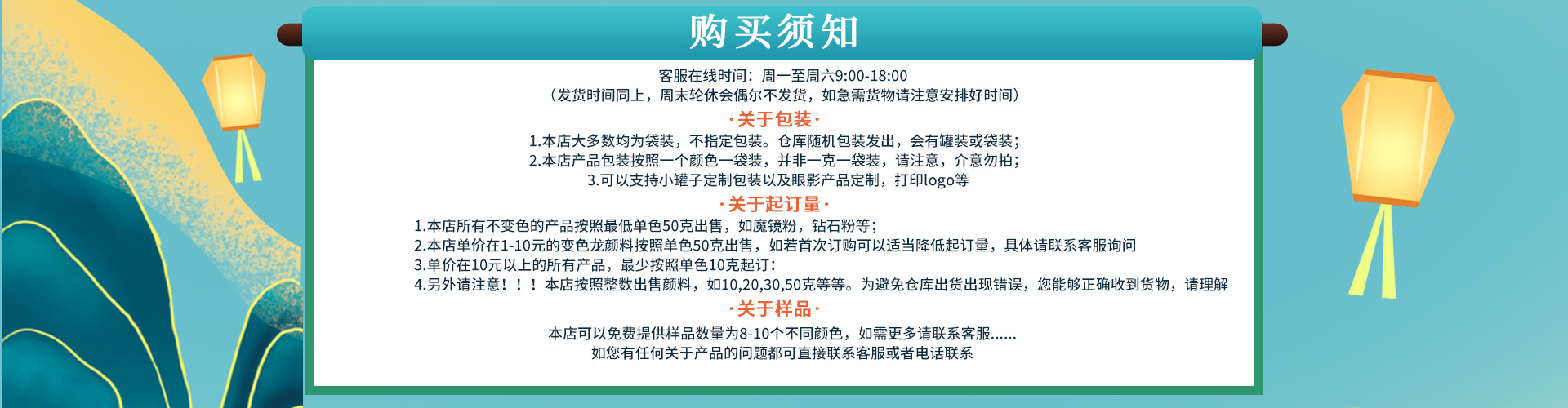 购买须知

客服在线时间：周一至周六9:00-18:00
（发货时间同上，周末轮休会偶尔不发货，如急需货物请注意安排好时间）

·关于包装·

1.本店大多数均为袋装，不指定包装。仓库随机包装发出，会有罐装或袋装；
2.本店产品包装按照一个颜色一袋装，并非一克一袋装，请注意，介意勿拍；
3.可以支持小罐子定制包装以及眼影产品定制，打印logo等

·关于起订量·

1.本店所有不变色的产品按照最低单色50克出售，如魔镜粉，钻石粉等；
2.本店单价在1-10元的变色龙颜料按照单色50克出售，如若首次订购可以适当降低起订量，具体请联系客服询问
3.单价在10元以上的所有产品，最少按照单色10克起订：
4.另外请注意！！！本店按照整数出售颜料，如10,20,30,50克等等。为避免仓库出货出现错误，您能够正确收到货物，请理解

·关于样品·

本店可以免费提供样品数量为8-10个不同颜色，如需更多请联系客服......
如您有任何关于产品的问题都可直接联系客服或者电话联系